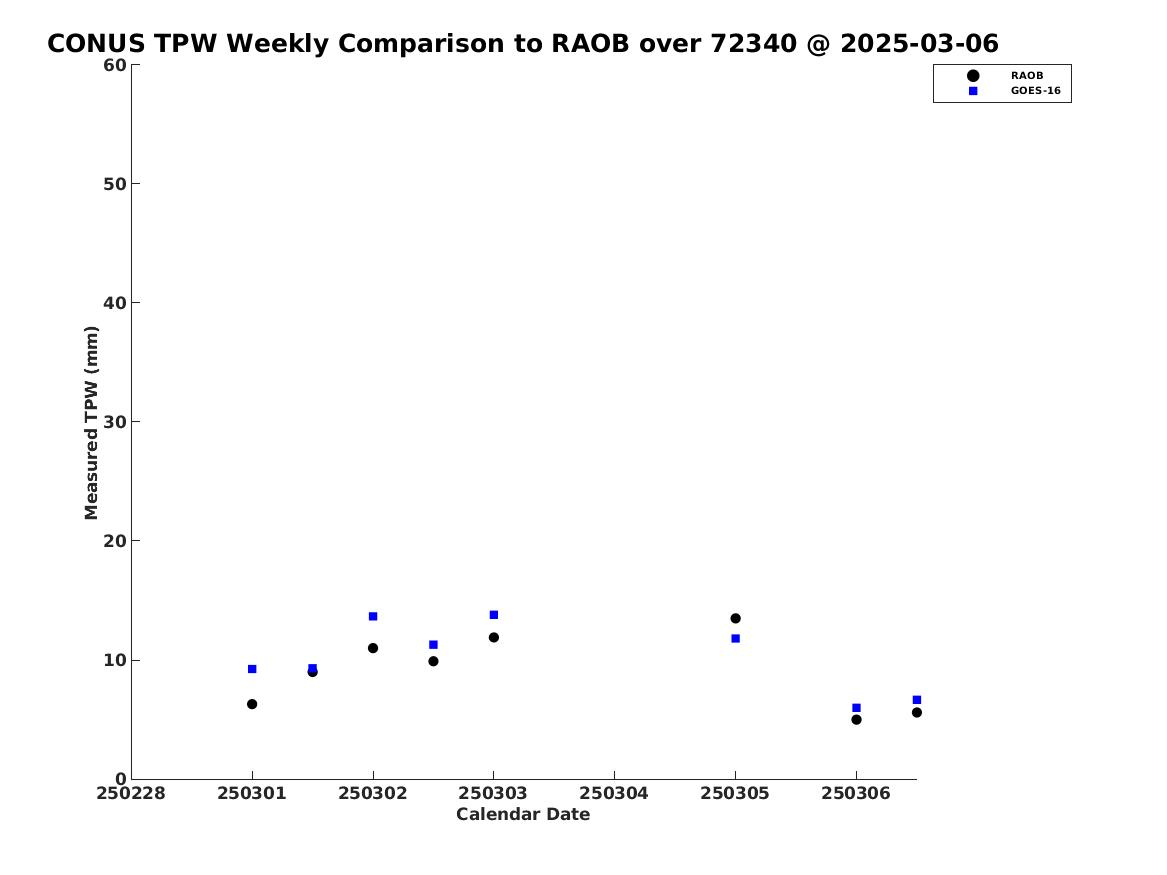 CONUS TPW Weekly Comparison to RAOB over 72340 @ 2025-03-06

RAOB
GOES-16

Measured TPW (mm)

60
50
40
30
20
10
0

250228
250301
250302
250303
250304
250305
250306

Calendar Date